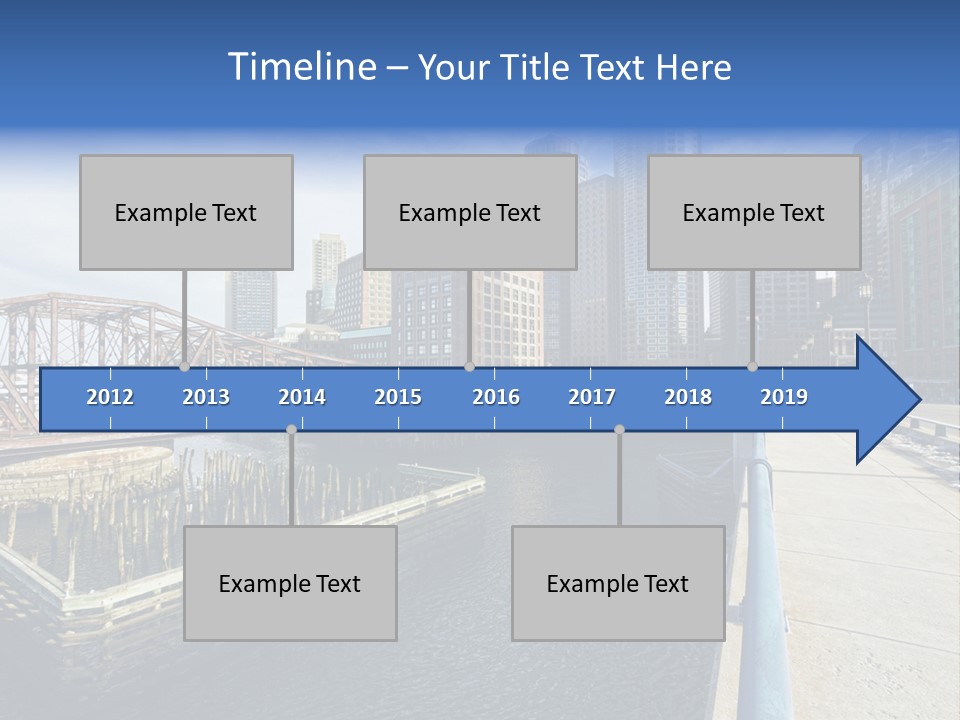 Timeline – Your Title Text Here

Example Text

Example Text

Example Text

2012 2013 2014 2015 2016 2017 2018 2019

Example Text

Example Text